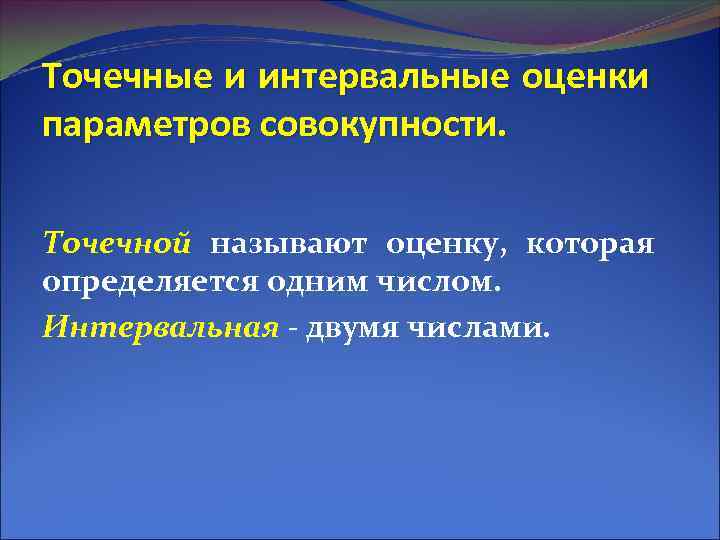 Точечные и интервальные оценки параметров совокупности.

Точечной называют оценку, которая определяется одним числом.

Интервальная - двумя числами.